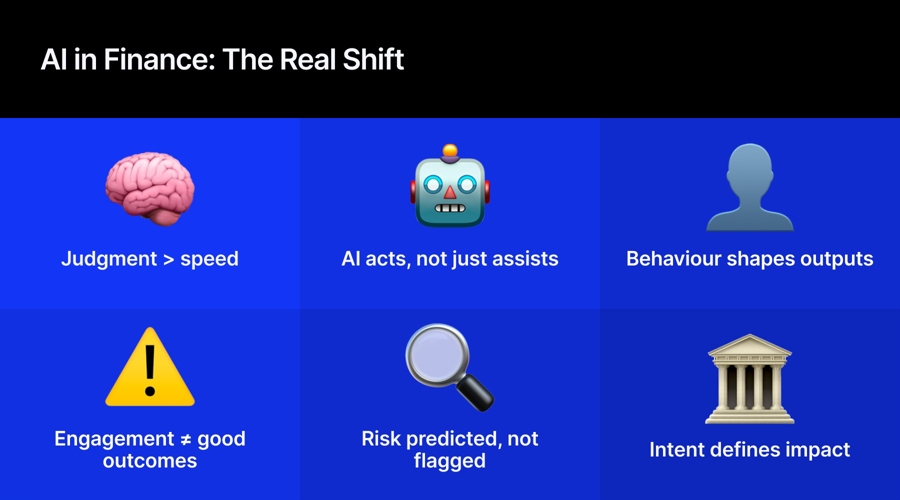 AI in Finance: The Real Shift

Judgment > speed

AI acts, not just assists

Behaviour shapes outputs

Engagement ≠ good outcomes

Risk predicted, not flagged

Intent defines impact